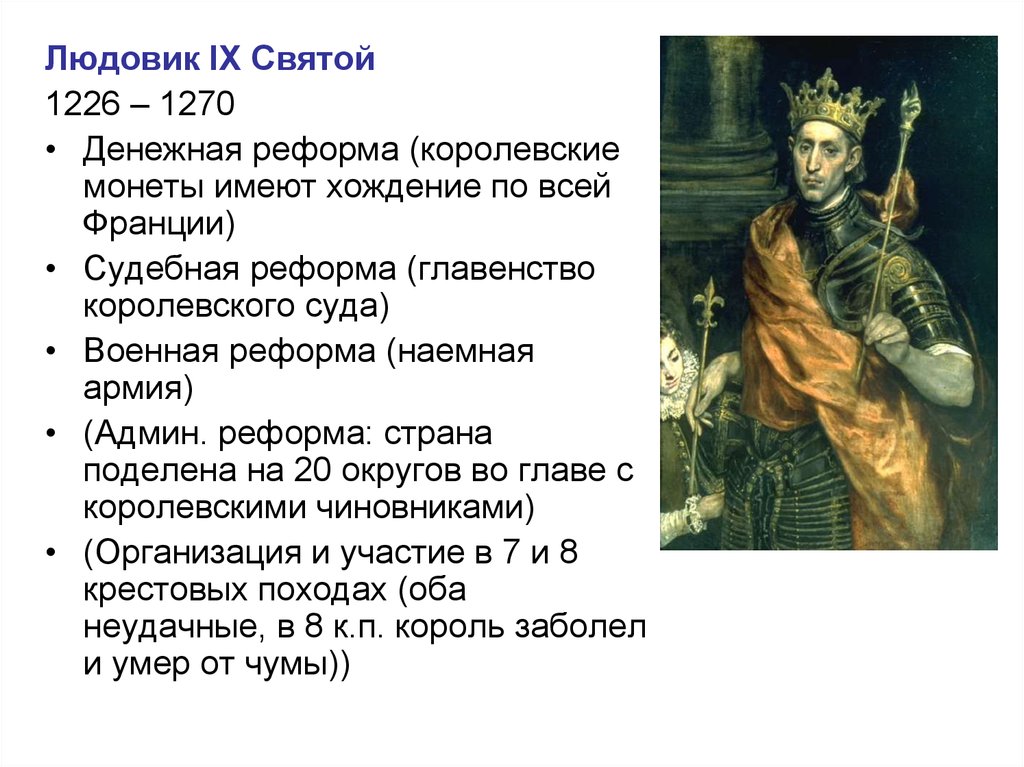 Людовик IX Святой
1226 – 1270

• Денежная реформа (королевские монеты имеют хождение по всей Франции)
• Судебная реформа (главенство королевского суда)
• Военная реформа (наемная армия)
• (Админ. реформа: страна поделена на 20 округов во главе с королевскими чиновниками)
• (Организация и участие в 7 и 8 крестовых походах (оба неудачные, в 8 к.п. король заболел и умер от чумы))